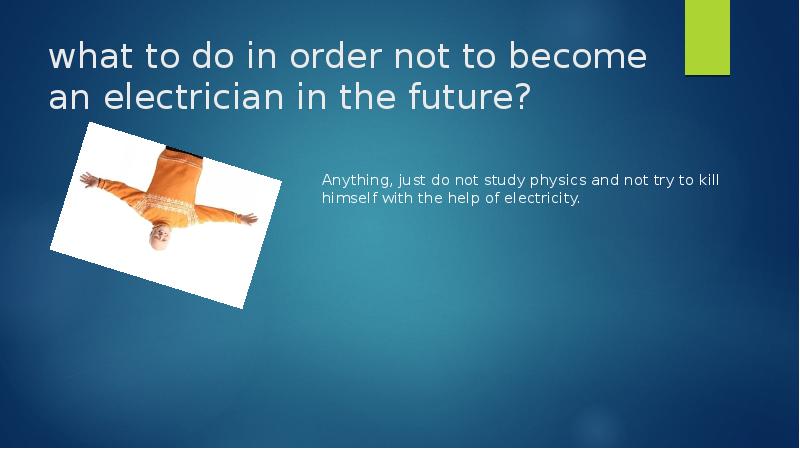 what to do in order not to become an electrician in the future?

Anything, just do not study physics and not try to kill himself with the help of electricity.